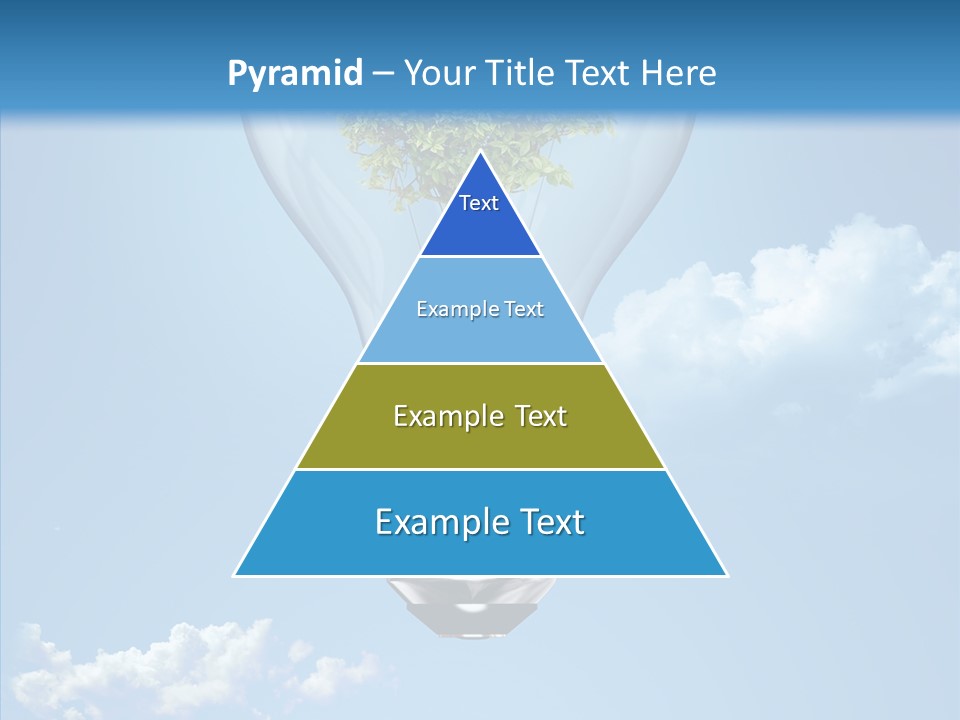 Pyramid – Your Title Text Here

Text

Example Text

Example Text

Example Text